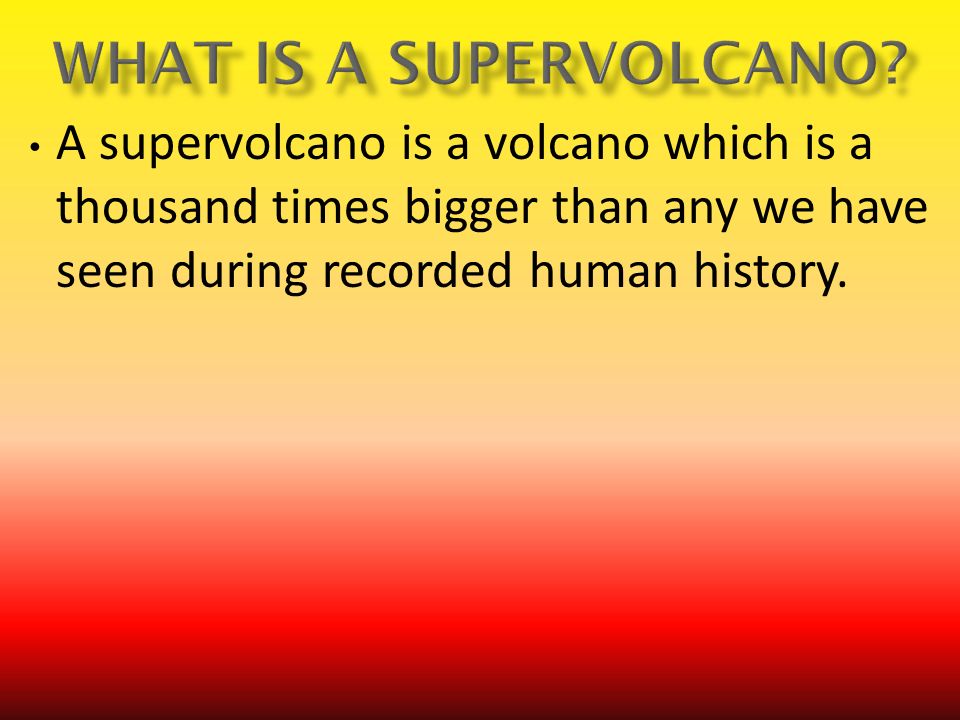 WHAT IS A SUPERVOLCANO?

• A supervolcano is a volcano which is a thousand times bigger than any we have seen during recorded human history.